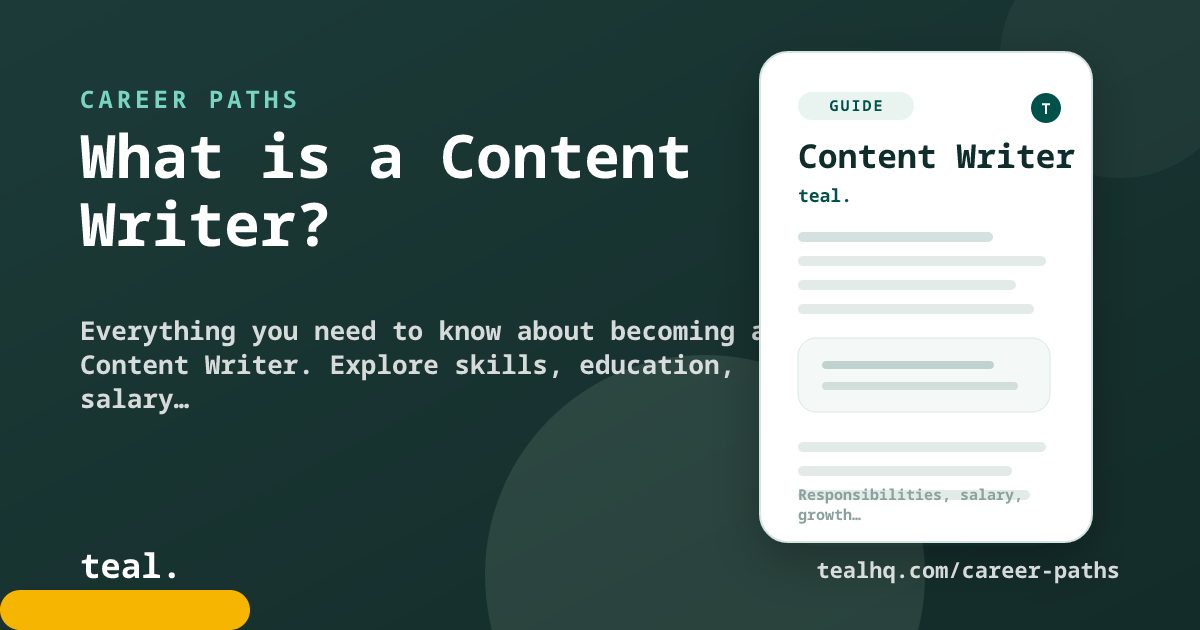 CAREER PATHS
What is a Content Writer?

Everything you need to know about becoming a Content Writer. Explore skills, education, salary…

teal.

GUIDE
T
Content Writer
teal.

Responsibilities, salary, growth…

tealhq.com/career-paths